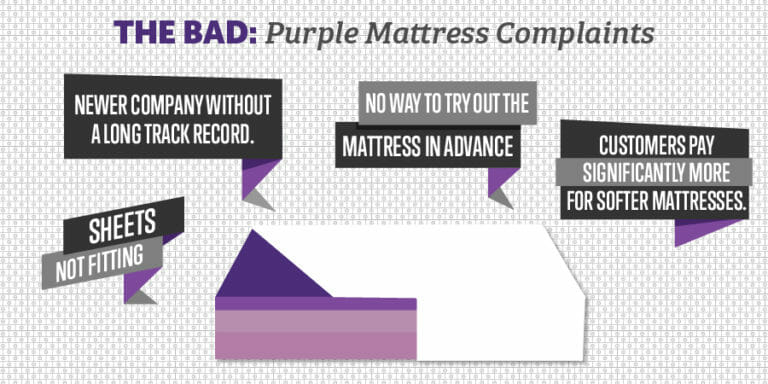 THE BAD: Purple Mattress Complaints

NEWER COMPANY WITHOUT A LONG TRACK RECORD.

NO WAY TO TRY OUT THE MATTRESS IN ADVANCE

CUSTOMERS PAY SIGNIFICANTLY MORE FOR SOFTER MATTRESSES.

SHEETS NOT FITTING